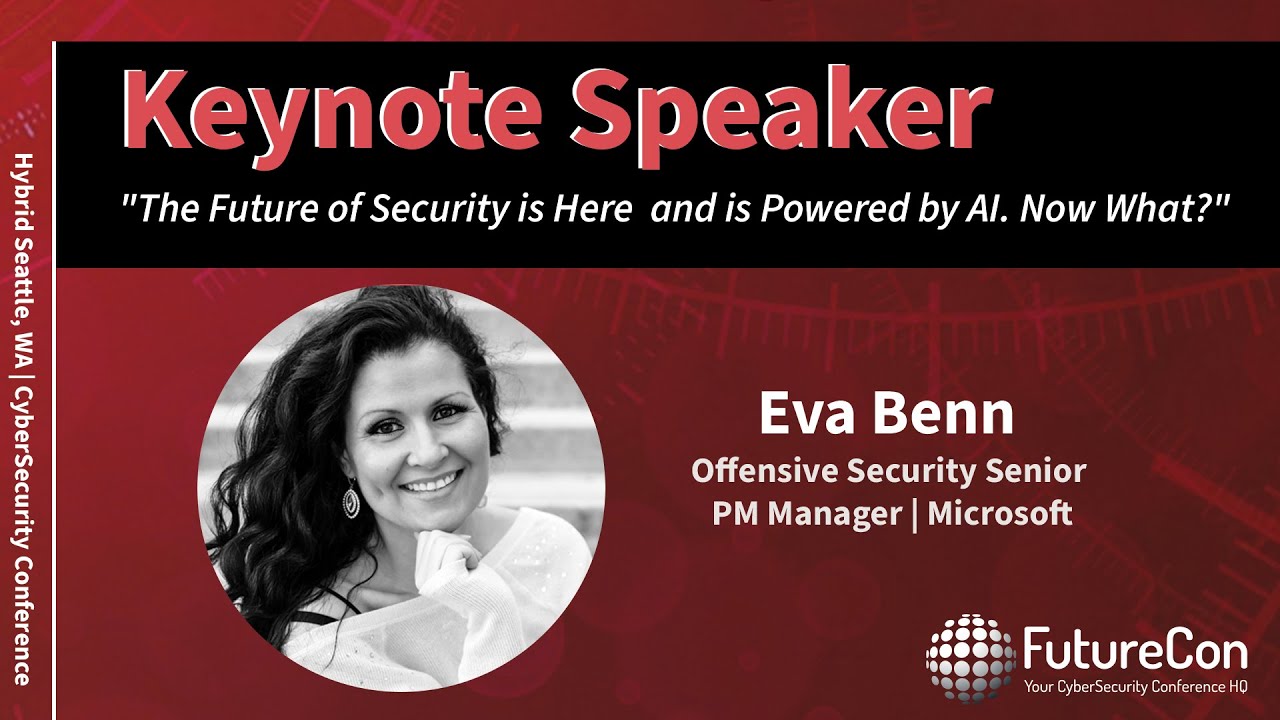 Hybrid Seattle, WA | CyberSecurity Conference

Keynote Speaker

"The Future of Security is Here and is Powered by AI. Now What?"

Eva Benn

Offensive Security Senior PM Manager | Microsoft

FutureCon

Your CyberSecurity Conference HQ